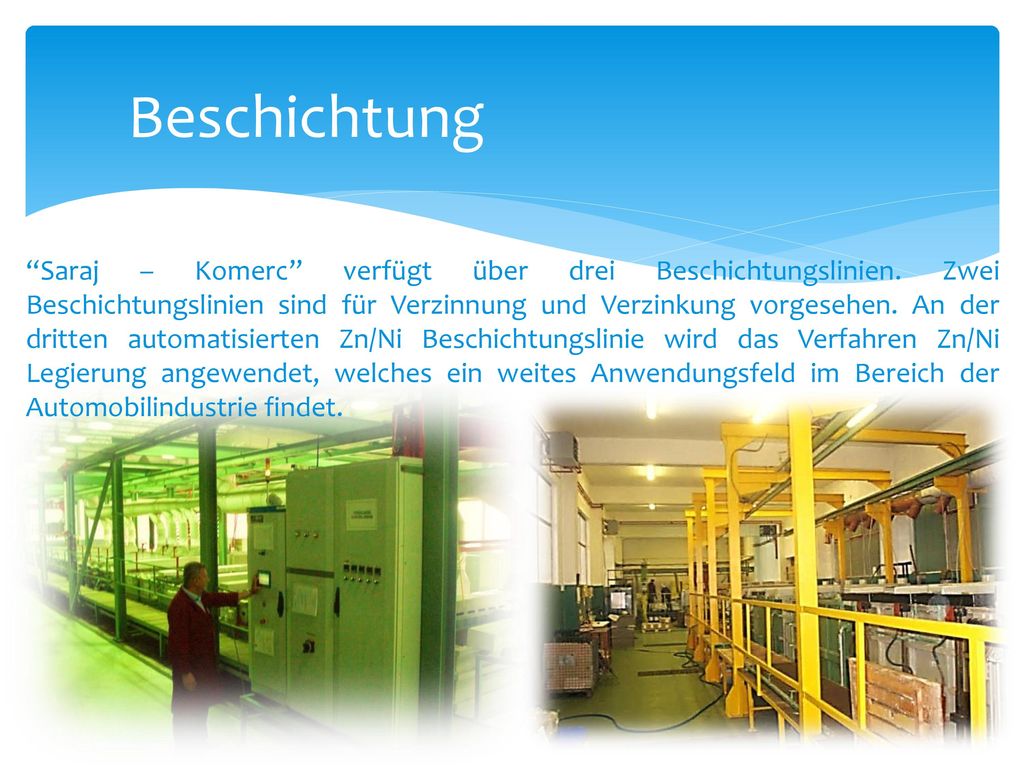 Beschichtung

“Saraj – Komerc” verfügt über drei Beschichtungslinien. Zwei Beschichtungslinien sind für Verzinnung und Verzinkung vorgesehen. An der dritten automatisierten Zn/Ni Beschichtungslinie wird das Verfahren Zn/Ni Legierung angewendet, welches ein weites Anwendungsfeld im Bereich der Automobilindustrie findet.